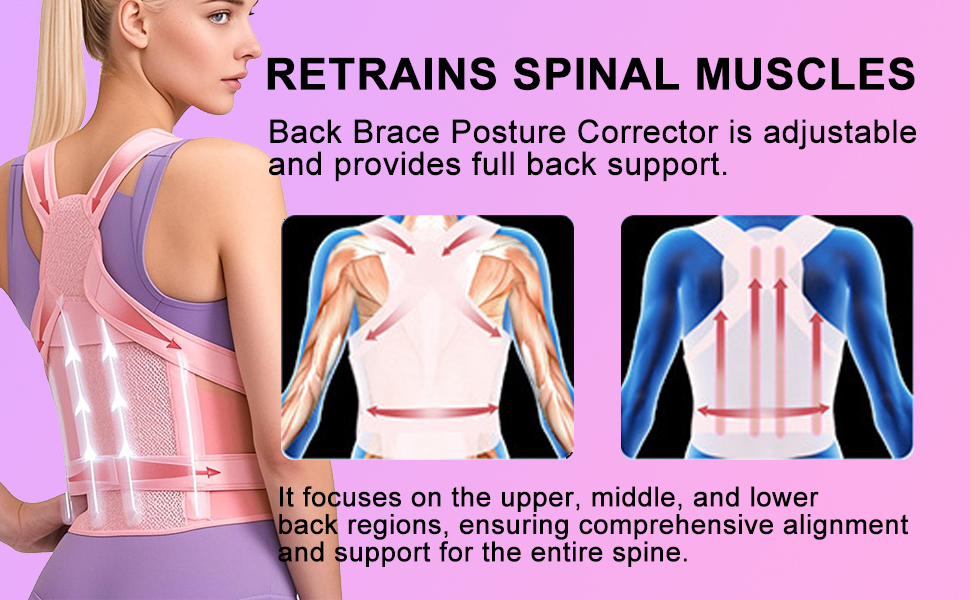 RETRAINS SPINAL MUSCLES

Back Brace Posture Corrector is adjustable and provides full back support.

It focuses on the upper, middle, and lower back regions, ensuring comprehensive alignment and support for the entire spine.